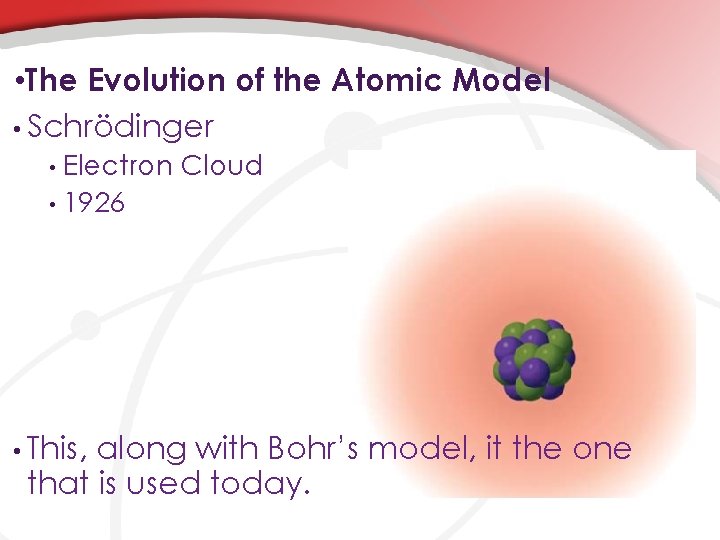 •The Evolution of the Atomic Model

• Schrödinger

• Electron Cloud

• 1926

• This, along with Bohr's model, it the one that is used today.